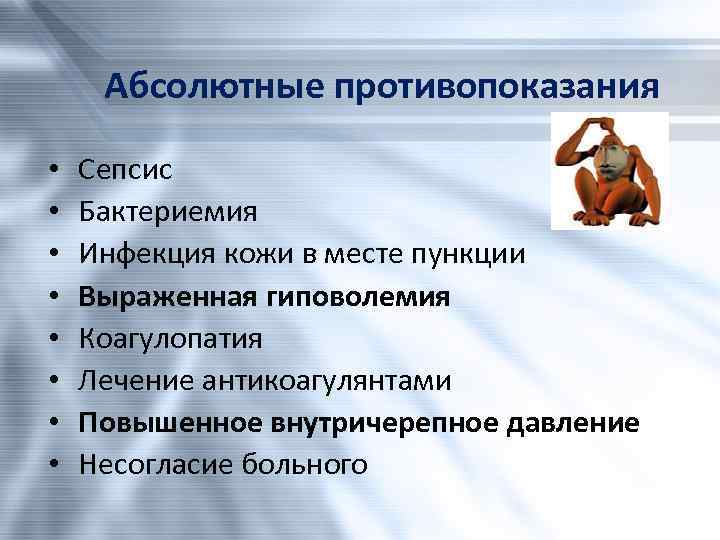 Абсолютные противопоказания

• Сепсис
• Бактериемия
• Инфекция кожи в месте пункции
• Выраженная гиповолемия
• Коагулопатия
• Лечение антикоагулянтами
• Повышенное внутричерепное давление
• Несогласие больного